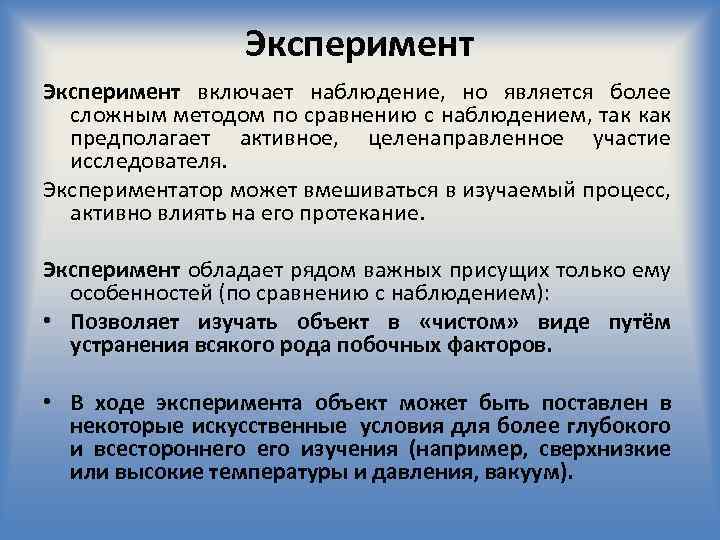 Эксперимент

Эксперимент включает наблюдение, но является более сложным методом по сравнению с наблюдением, так как предполагает активное, целенаправленное участие исследователя.

Экспериментатор может вмешиваться в изучаемый процесс, активно влиять на его протекание.

Эксперимент обладает рядом важных присущих только ему особенностей (по сравнению с наблюдением):

• Позволяет изучать объект в «чистом» виде путём устранения всякого рода побочных факторов.

• В ходе эксперимента объект может быть поставлен в некоторые искусственные условия для более глубокого и всестороннего его изучения (например, сверхнизкие или высокие температуры и давления, вакуум).